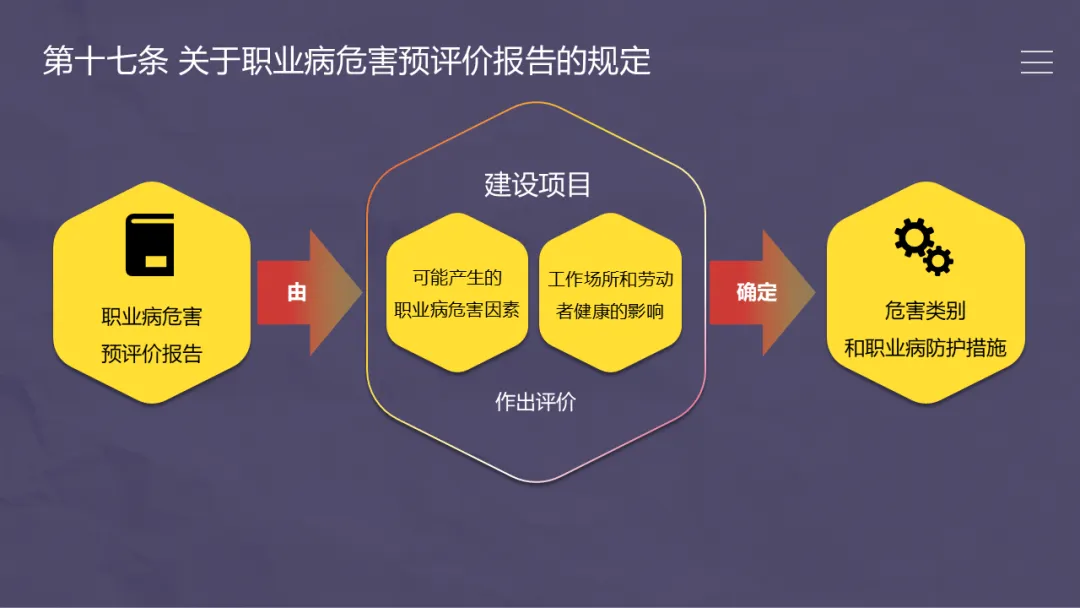 第十七条 关于职业病危害预评价报告的规定

职业病危害预评价报告

由

建设项目

可能产生的职业病危害因素

工作场所和劳动者健康的影响

作出评价

确定

危害类别和职业病防护措施